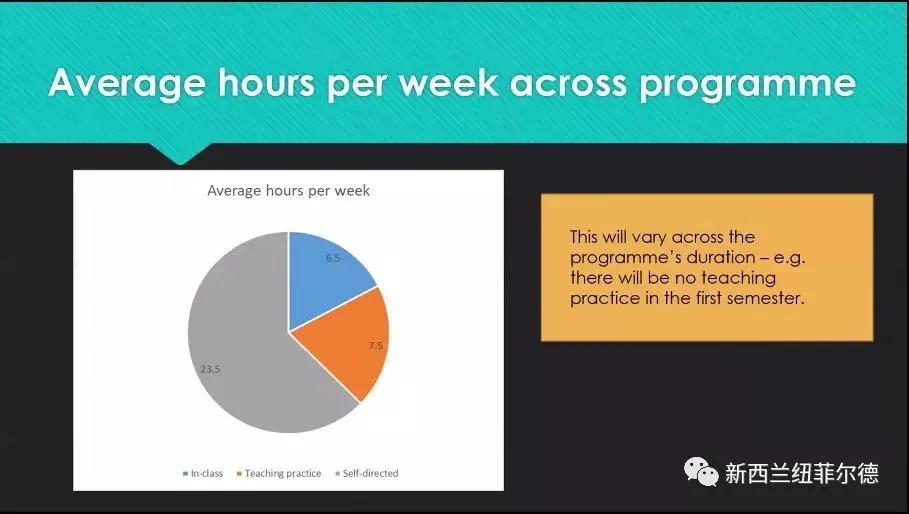 Average hours per week across programme

Average hours per week

6.5

7.5

23.5

In-class Teaching practice Self-directed

This will vary across the programme's duration – e.g. there will be no teaching practice in the first semester.

新西兰纽菲尔德